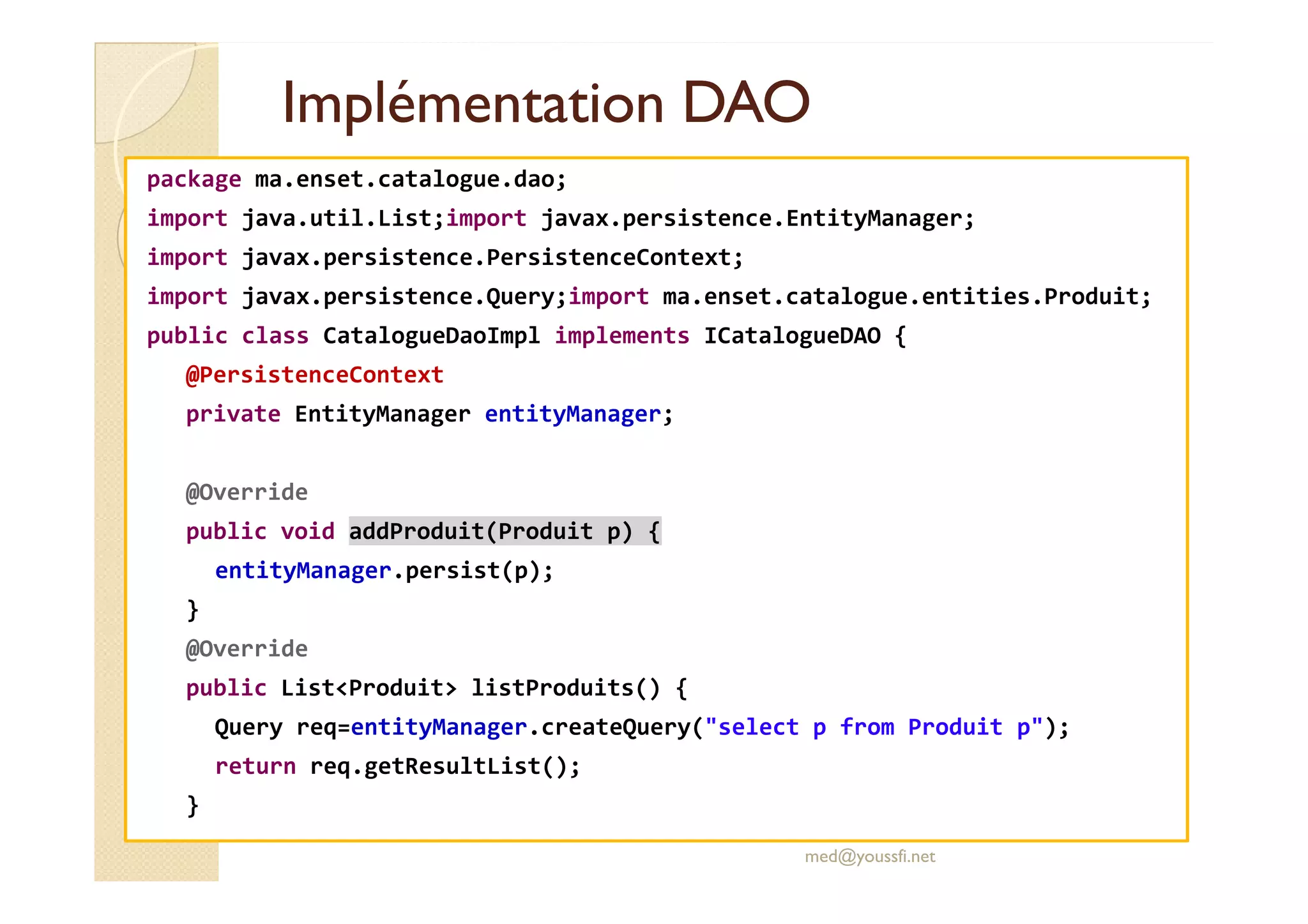 Implémentation DAO

package ma.enset.catalogue.dao;
import java.util.List;import javax.persistence.EntityManager;
import javax.persistence.PersistenceContext;
import javax.persistence.Query;import ma.enset.catalogue.entities.Produit;
public class CatalogueDaoImpl implements ICatalogueDAO {
@PersistenceContext
private EntityManager entityManager;

@Override
public void addProduit(Produit p) {
entityManager.persist(p);
}
@Override
public List<Produit> listProduits() {
Query req=entityManager.createQuery("select p from Produit p");
return req.getResultList();
}

med@youssfi.net